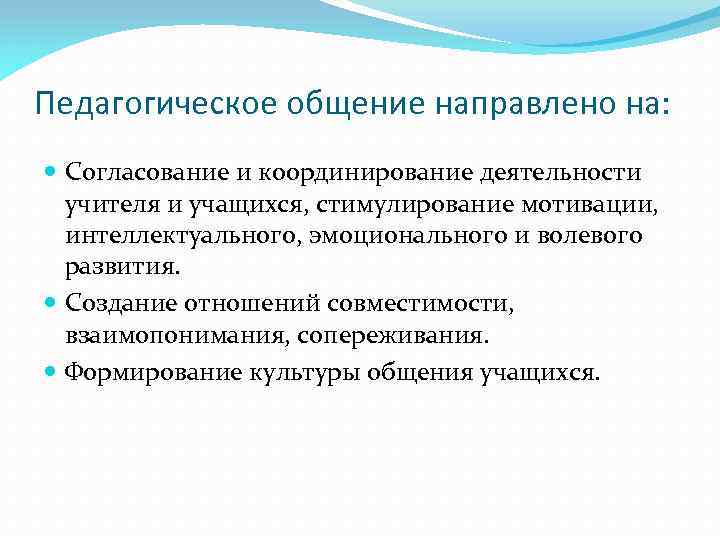 Педагогическое общение направлено на:

- Согласование и координирование деятельности учителя и учащихся, стимулирование мотивации, интеллектуального, эмоционального и волевого развития.
- Создание отношений совместимости, взаимопонимания, сопереживания.
- Формирование культуры общения учащихся.